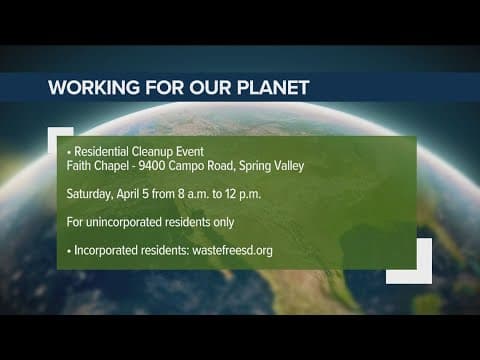 WORKING FOR OUR PLANET

• Residential Cleanup Event
Faith Chapel - 9400 Campo Road, Spring Valley

Saturday, April 5 from 8 a.m. to 12 p.m.

For unincorporated residents only

• Incorporated residents: wastefreesd.org